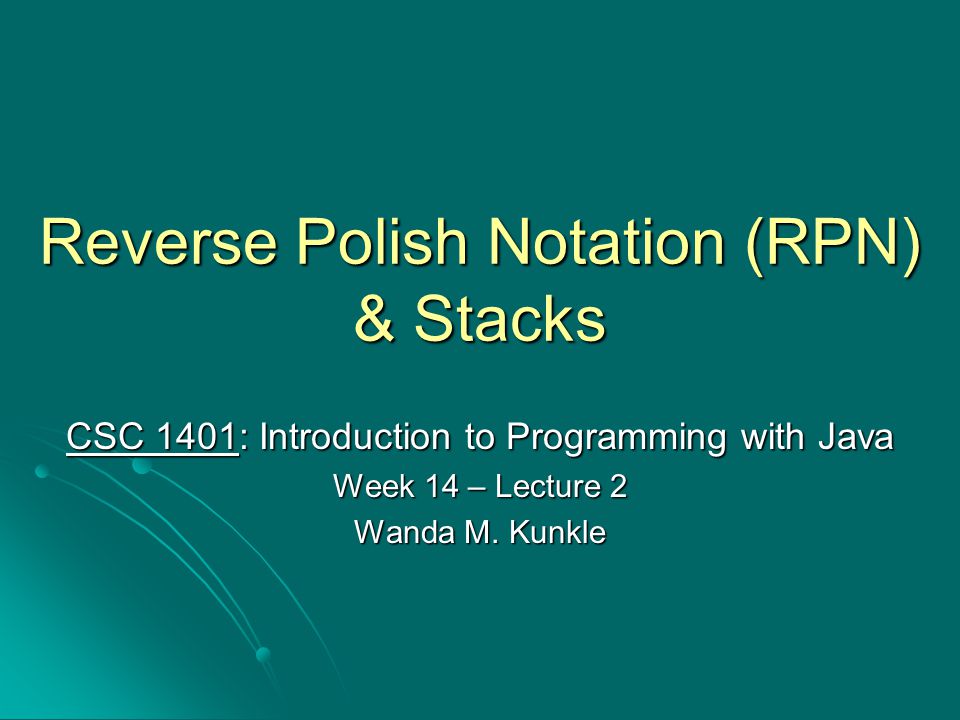 Reverse Polish Notation (RPN) & Stacks

CSC 1401: Introduction to Programming with Java

Week 14 – Lecture 2

Wanda M. Kunkle